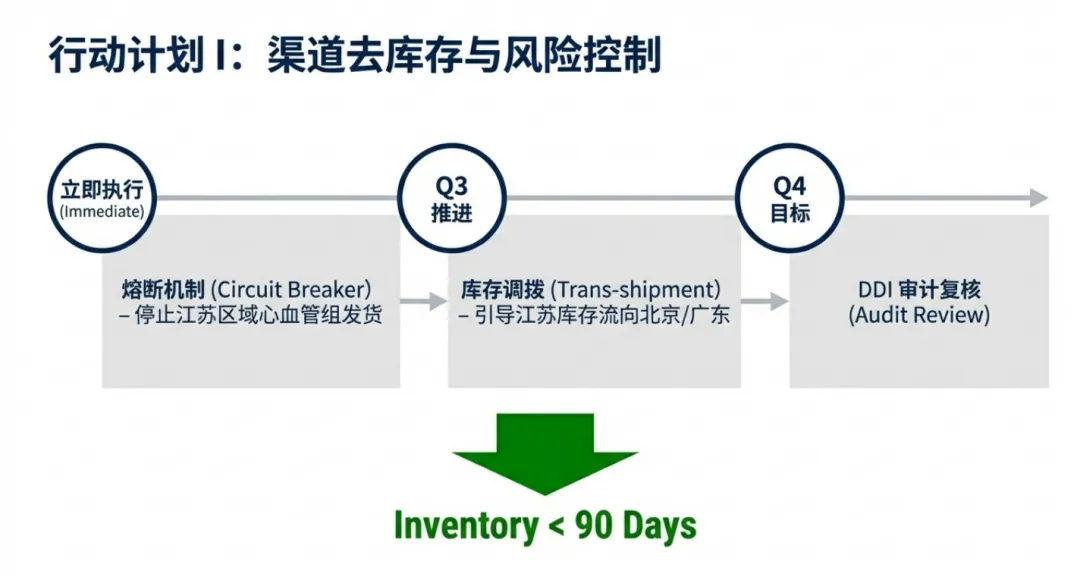 行动计划 I：渠道去库存与风险控制

立即执行
(Immediate)

Q3
推进

Q4
目标

熔断机制 (Circuit Breaker)
– 停止江苏区域心血管组发货

库存调拨 (Trans-shipment)
– 引导江苏库存流向北京/广东

DDI 审计复核
(Audit Review)

Inventory < 90 Days